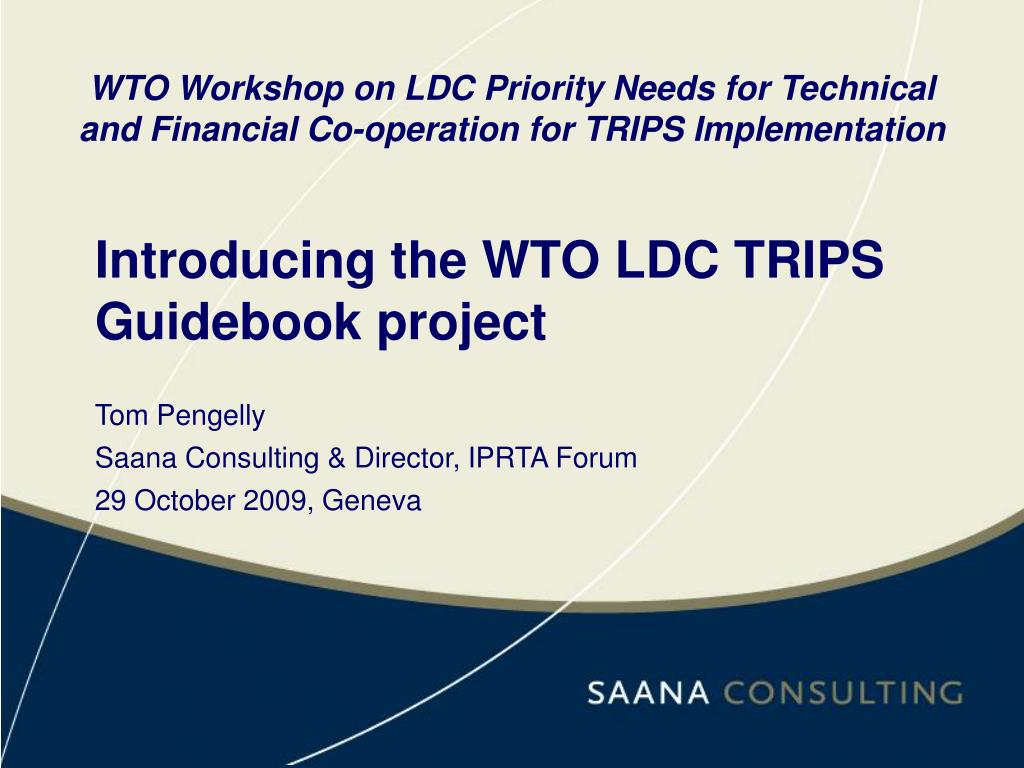 WTO Workshop on LDC Priority Needs for Technical and Financial Co-operation for TRIPS Implementation

Introducing the WTO LDC TRIPS Guidebook project

Tom Pengelly

Saana Consulting & Director, IPRTA Forum

29 October 2009, Geneva

SAANA CONSULTING